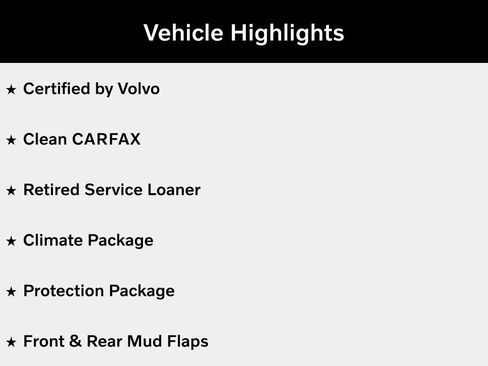 Vehicle Highlights

★ Certified by Volvo

★ Clean CARFAX

★ Retired Service Loaner

★ Climate Package

★ Protection Package

★ Front & Rear Mud Flaps